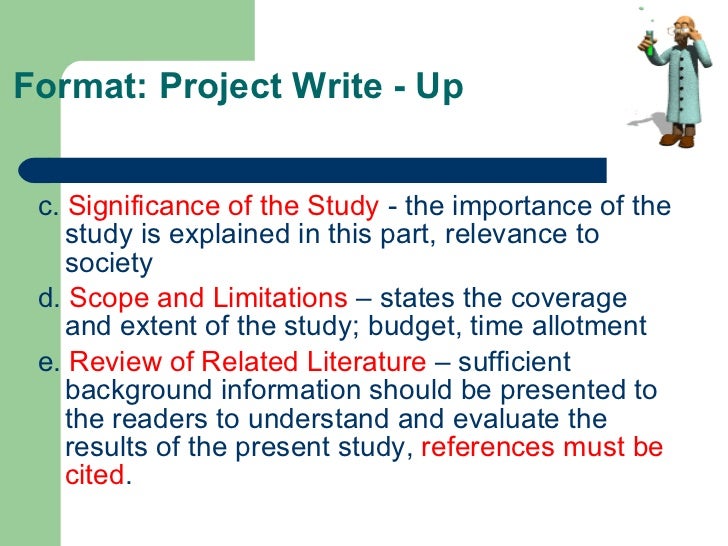 Format: Project Write - Up

c. Significance of the Study - the importance of the study is explained in this part, relevance to society

d. Scope and Limitations – states the coverage and extent of the study; budget, time allotment

e. Review of Related Literature – sufficient background information should be presented to the readers to understand and evaluate the results of the present study, references must be cited.